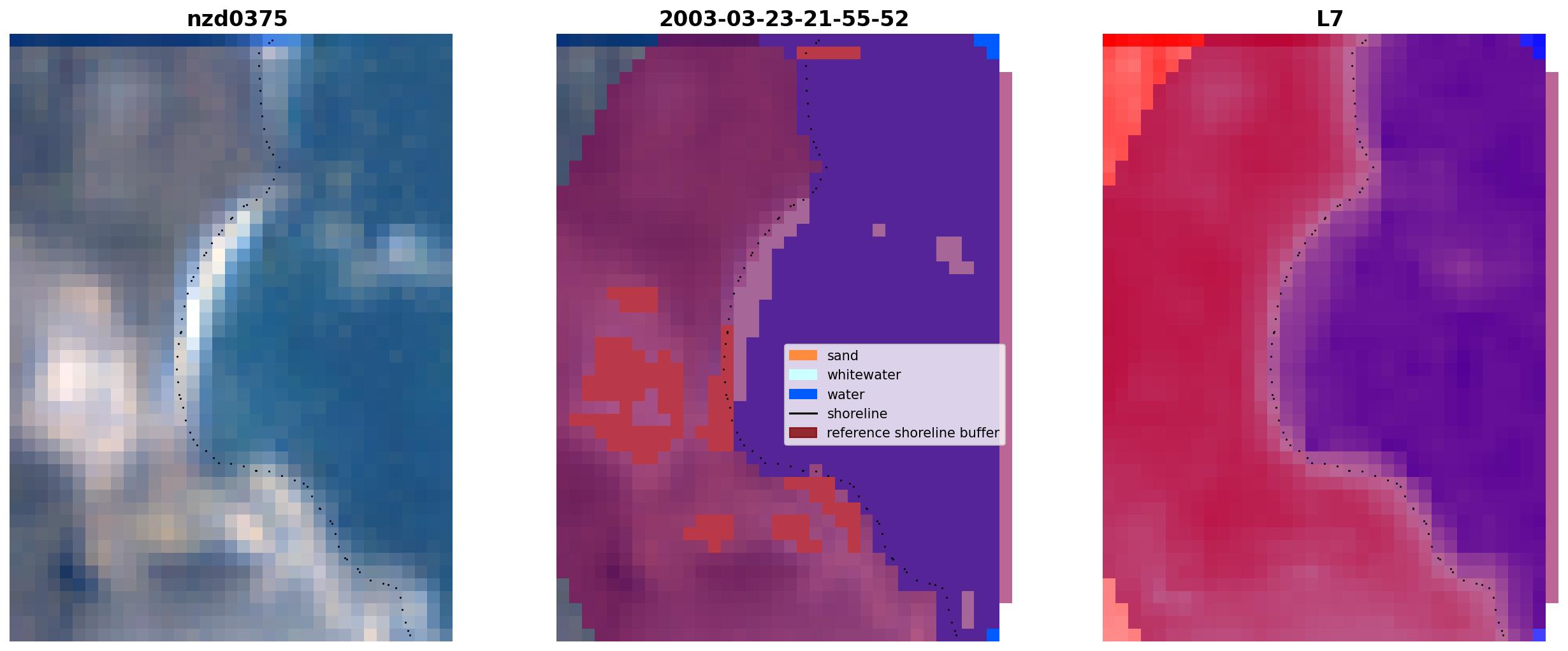 nzd0375

2003-03-23-21-55-52

sand
whitewater
water
shoreline
reference shoreline buffer

L7